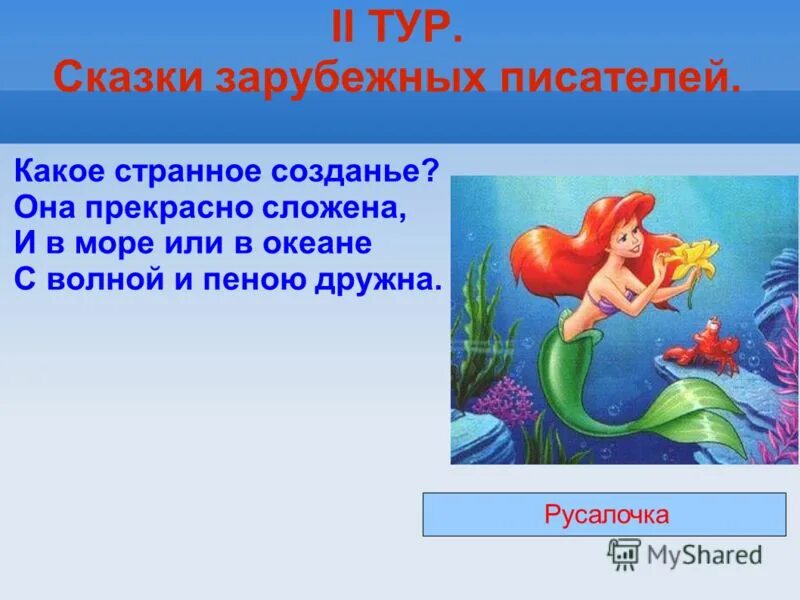 II ТУР.
Сказки зарубежных писателей.

Какое странное созданье?
Она прекрасно сложена,
И в море или в океане
С волной и пеною дружна.

Русалочка

MyShared